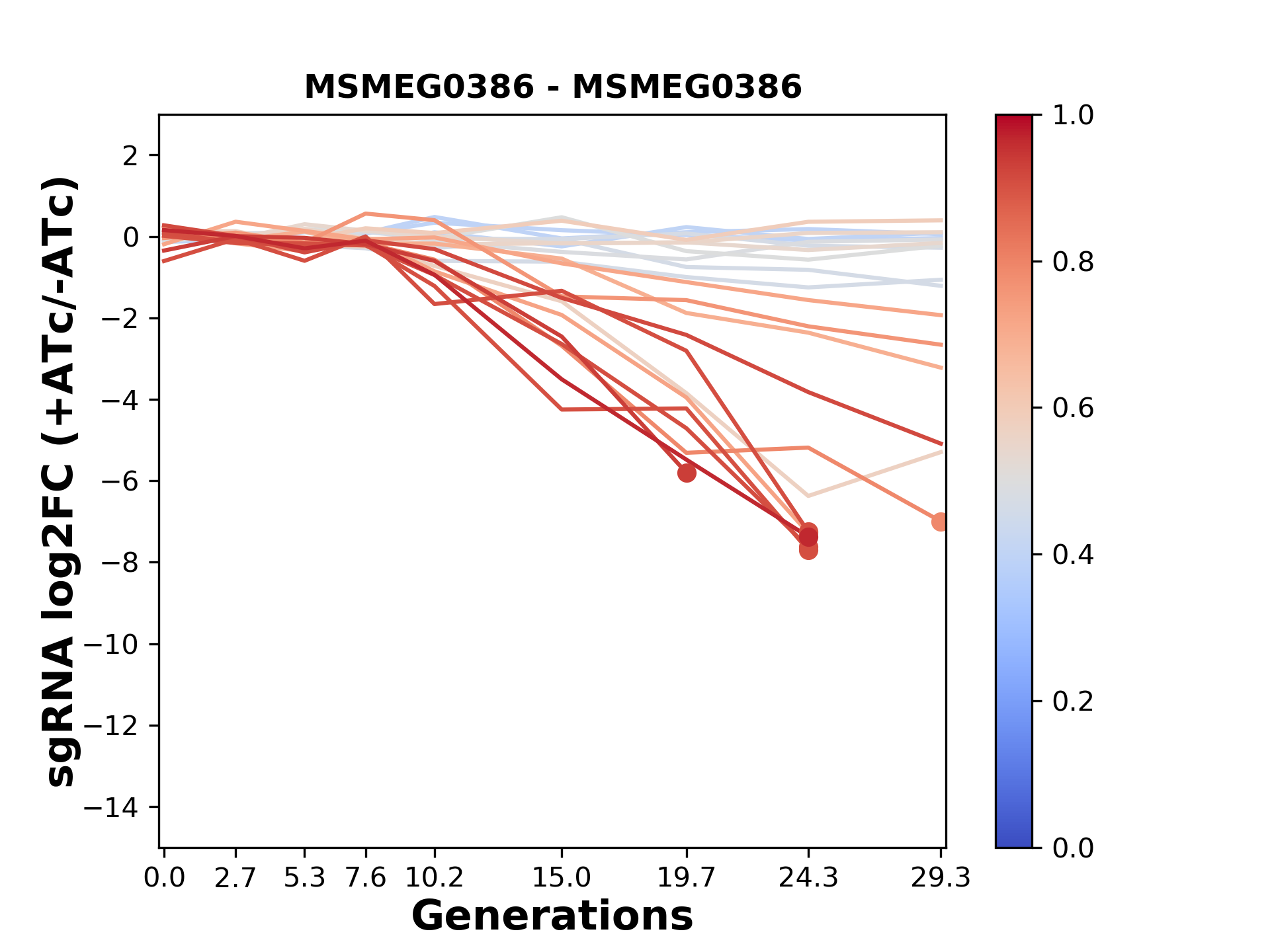 MSMEG0386 - MSMEG0386

sgRNA log2FC (+ATc/-ATc)

2
0
−2
−4
−6
−8
−10
−12
−14

0.0 2.7 5.3 7.6 10.2 15.0 19.7 24.3 29.3

Generations

1.0
0.8
0.6
0.4
0.2
0.0